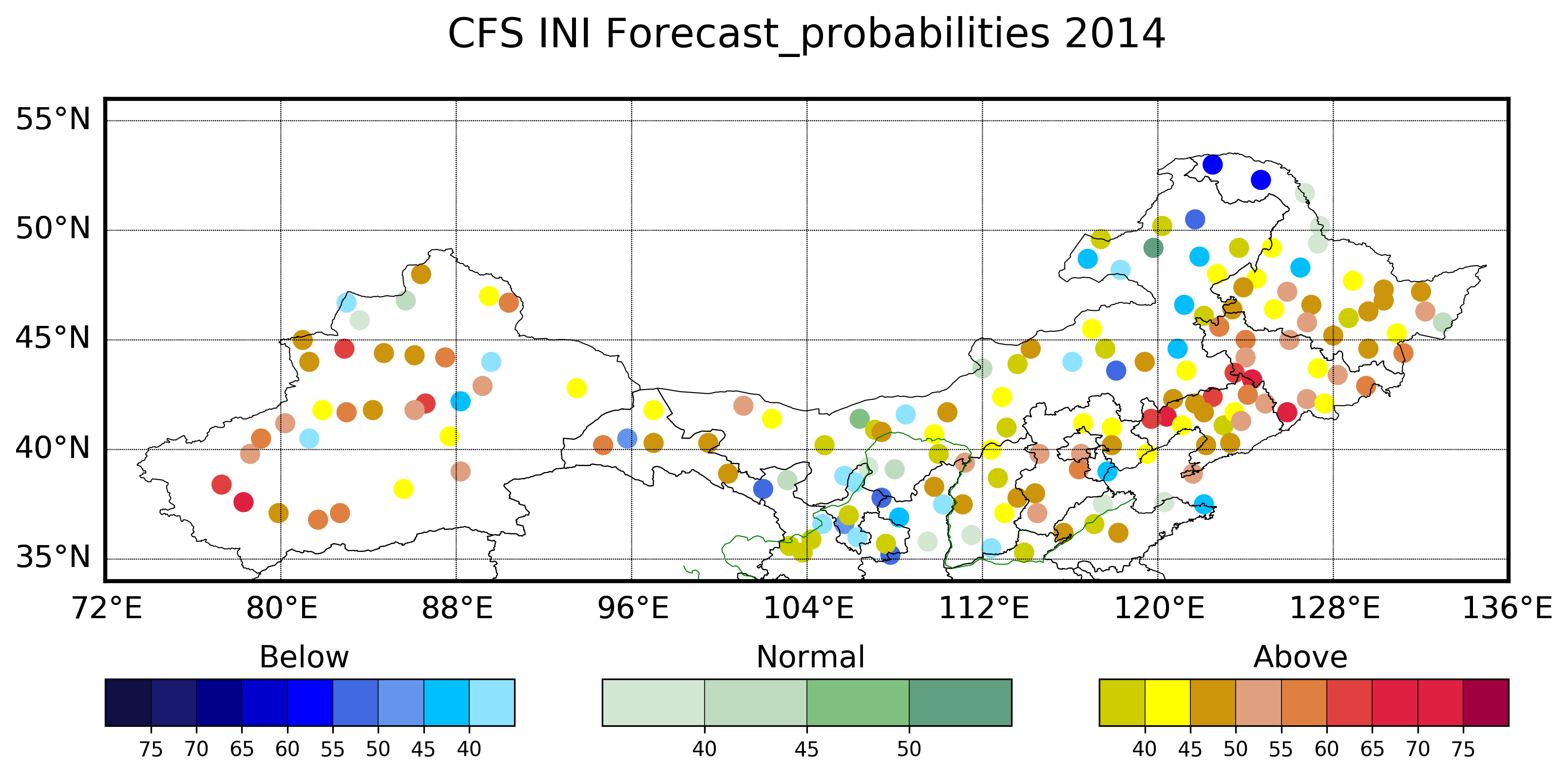 CFS INI Forecast_probabilities 2014

55°N
50°N
45°N
40°N
35°N

72°E 80°E 88°E 96°E 104°E 112°E 120°E 128°E 136°E

Below
75 70 65 60 55 50 45 40

Normal
40 45 50

Above
40 45 50 55 60 65 70 75